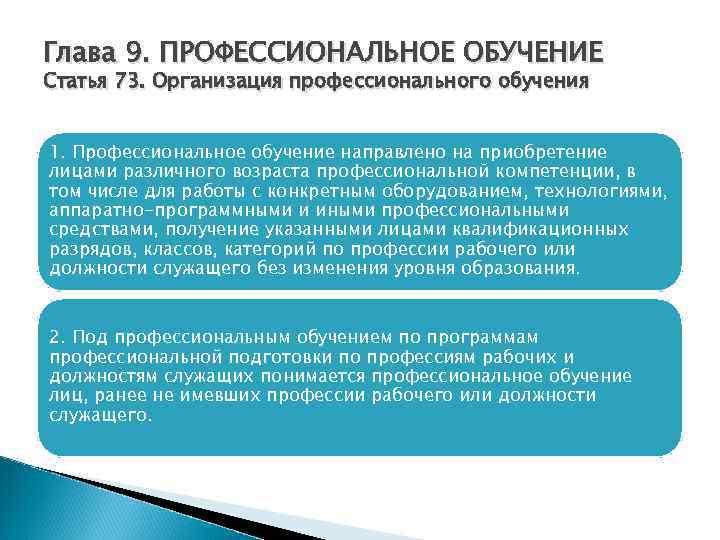 Глава 9. ПРОФЕССИОНАЛЬНОЕ ОБУЧЕНИЕ
Статья 73. Организация профессионального обучения

1. Профессиональное обучение направлено на приобретение лицами различного возраста профессиональной компетенции, в том числе для работы с конкретным оборудованием, технологиями, аппаратно-программными и иными профессиональными средствами, получение указанными лицами квалификационных разрядов, классов, категорий по профессии рабочего или должности служащего без изменения уровня образования.

2. Под профессиональным обучением по программам профессиональной подготовки по профессиям рабочих и должностям служащих понимается профессиональное обучение лиц, ранее не имевших профессии рабочего или должности служащего.